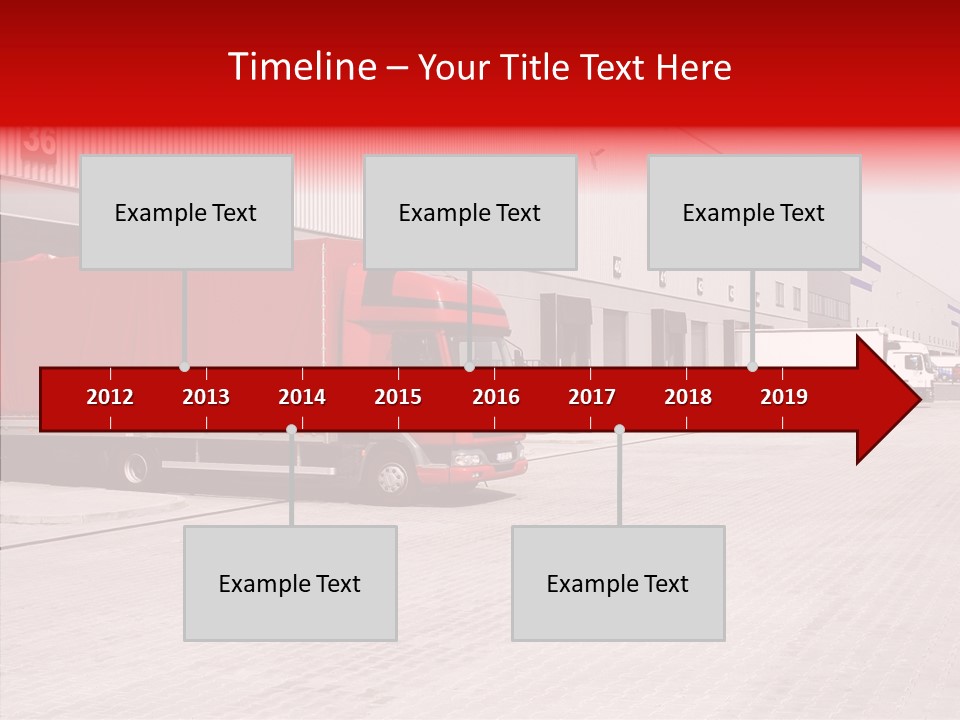 Timeline – Your Title Text Here

36

Example Text

Example Text

Example Text

2012 2013 2014 2015 2016 2017 2018 2019

Example Text

Example Text